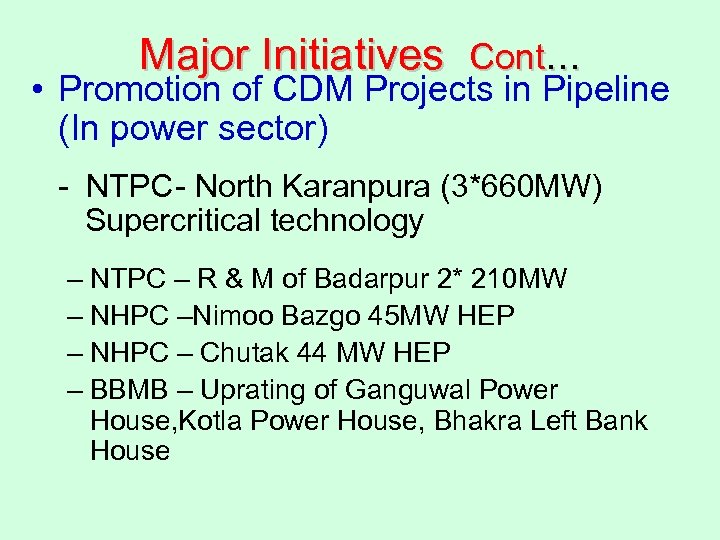 Major Initiatives Cont…

• Promotion of CDM Projects in Pipeline (In power sector)

- NTPC- North Karanpura (3*660MW) Supercritical technology

– NTPC – R & M of Badarpur 2* 210MW
– NHPC –Nimoo Bazgo 45MW HEP
– NHPC – Chutak 44 MW HEP
– BBMB – Uprating of Ganguwal Power House,Kotla Power House, Bhakra Left Bank House